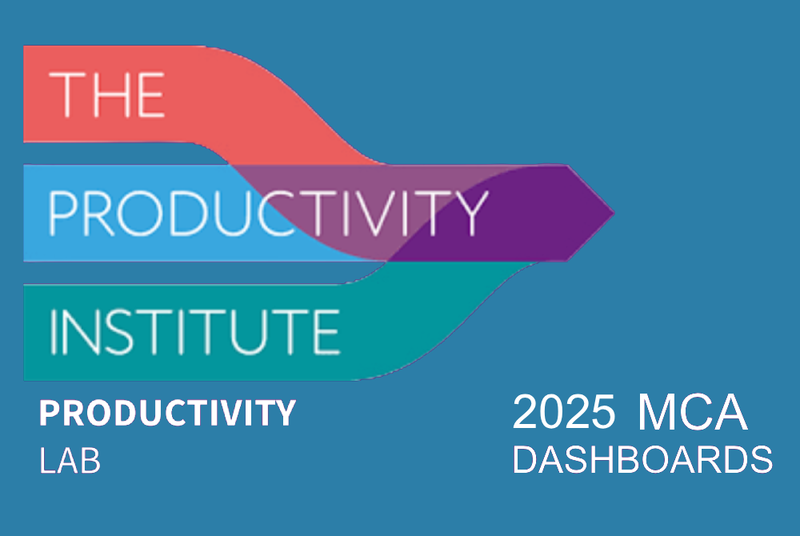 THE
PRODUCTIVITY
INSTITUTE

PRODUCTIVITY
LAB

2025 MCA
DASHBOARDS